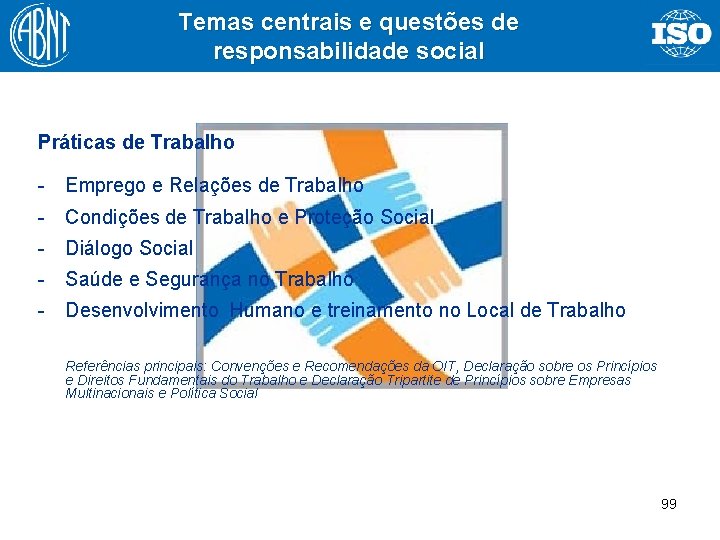 ABNT

Temas centrais e questões de responsabilidade social

ISO

Práticas de Trabalho

- Emprego e Relações de Trabalho
- Condições de Trabalho e Proteção Social
- Diálogo Social
- Saúde e Segurança no Trabalho
- Desenvolvimento Humano e treinamento no Local de Trabalho

Referências principais: Convenções e Recomendações da OIT, Declaração sobre os Princípios e Direitos Fundamentais do Trabalho e Declaração Tripartite de Princípios sobre Empresas Multinacionais e Política Social

99